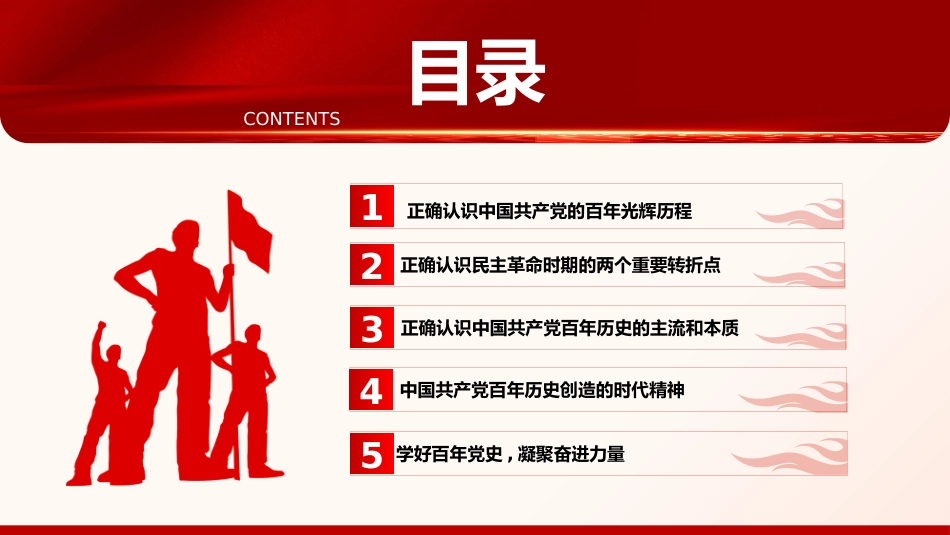 目录

CONTENTS

1 正确认识中国共产党的百年光辉历程

2 正确认识民主革命时期的两个重要转折点

3 正确认识中国共产党百年历史的主流和本质

4 中国共产党百年历史创造的时代精神

5 学好百年党史，凝聚奋进力量